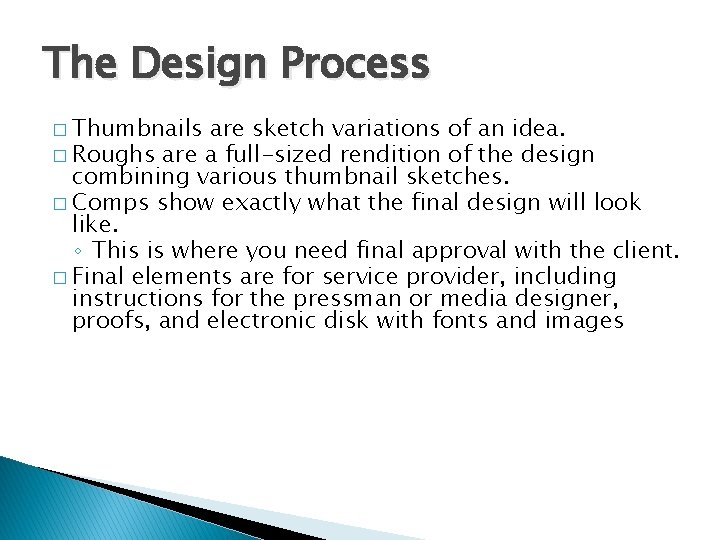 The Design Process

□ Thumbnails are sketch variations of an idea.
□ Roughs are a full-sized rendition of the design combining various thumbnail sketches.
□ Comps show exactly what the final design will look like.
◦ This is where you need final approval with the client.
□ Final elements are for service provider, including instructions for the pressman or media designer, proofs, and electronic disk with fonts and images